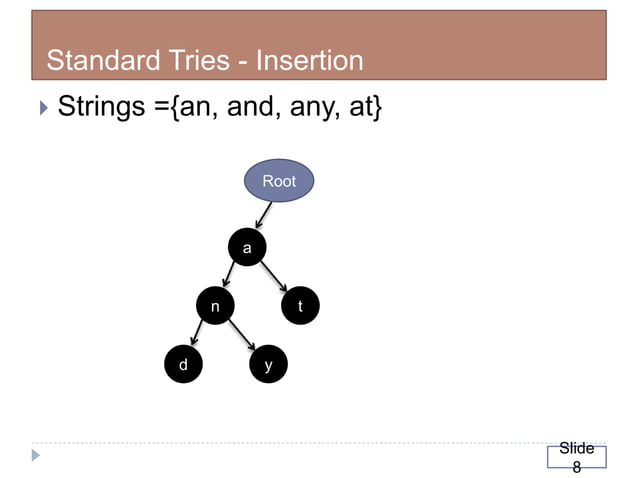 Standard Tries - Insertion

Strings ={an, and, any, at}

Root

a

n

t

d

y

Slide 8